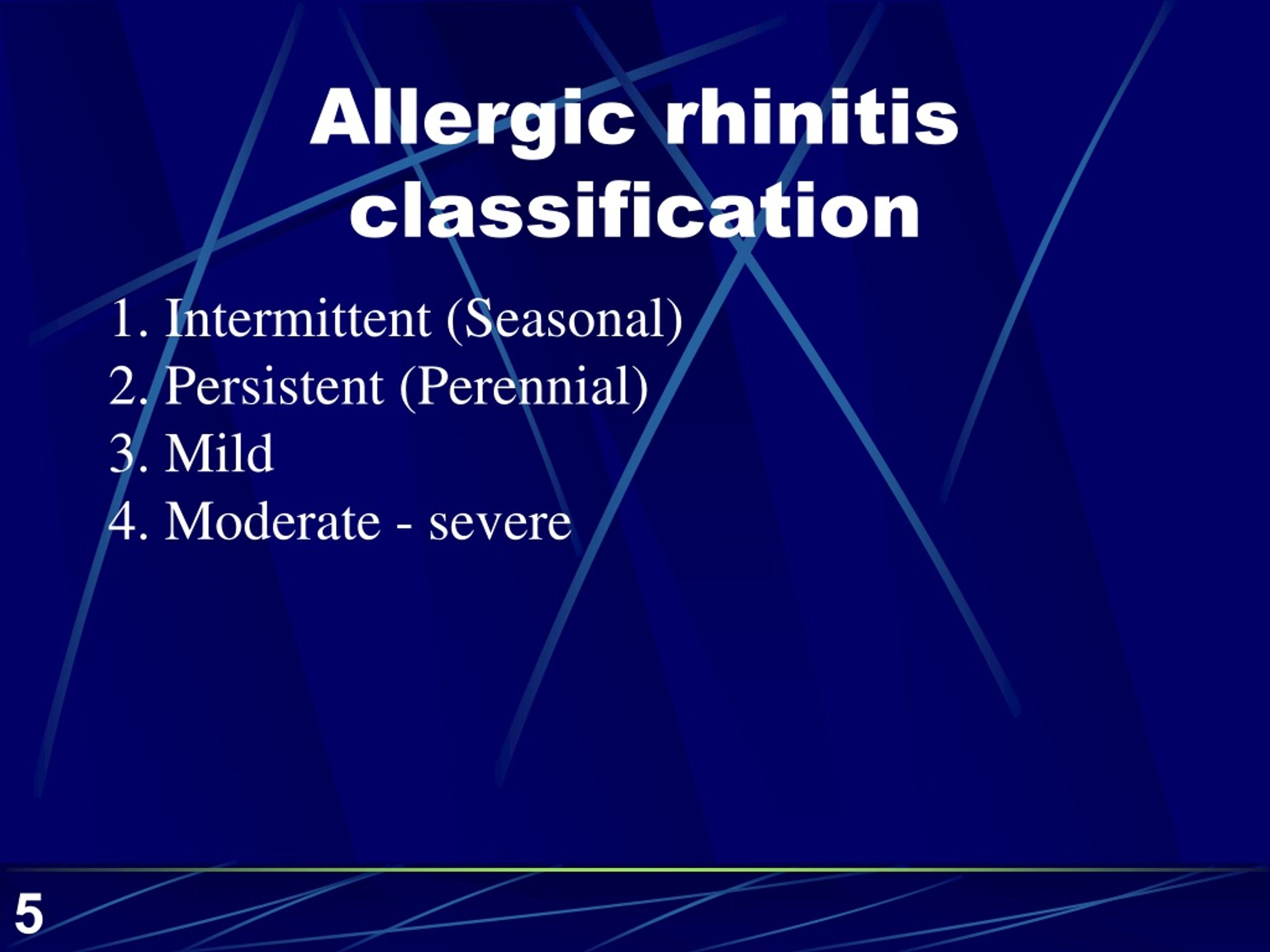 Allergic rhinitis classification

1. Intermittent (Seasonal)
2. Persistent (Perennial)
3. Mild
4. Moderate - severe

5